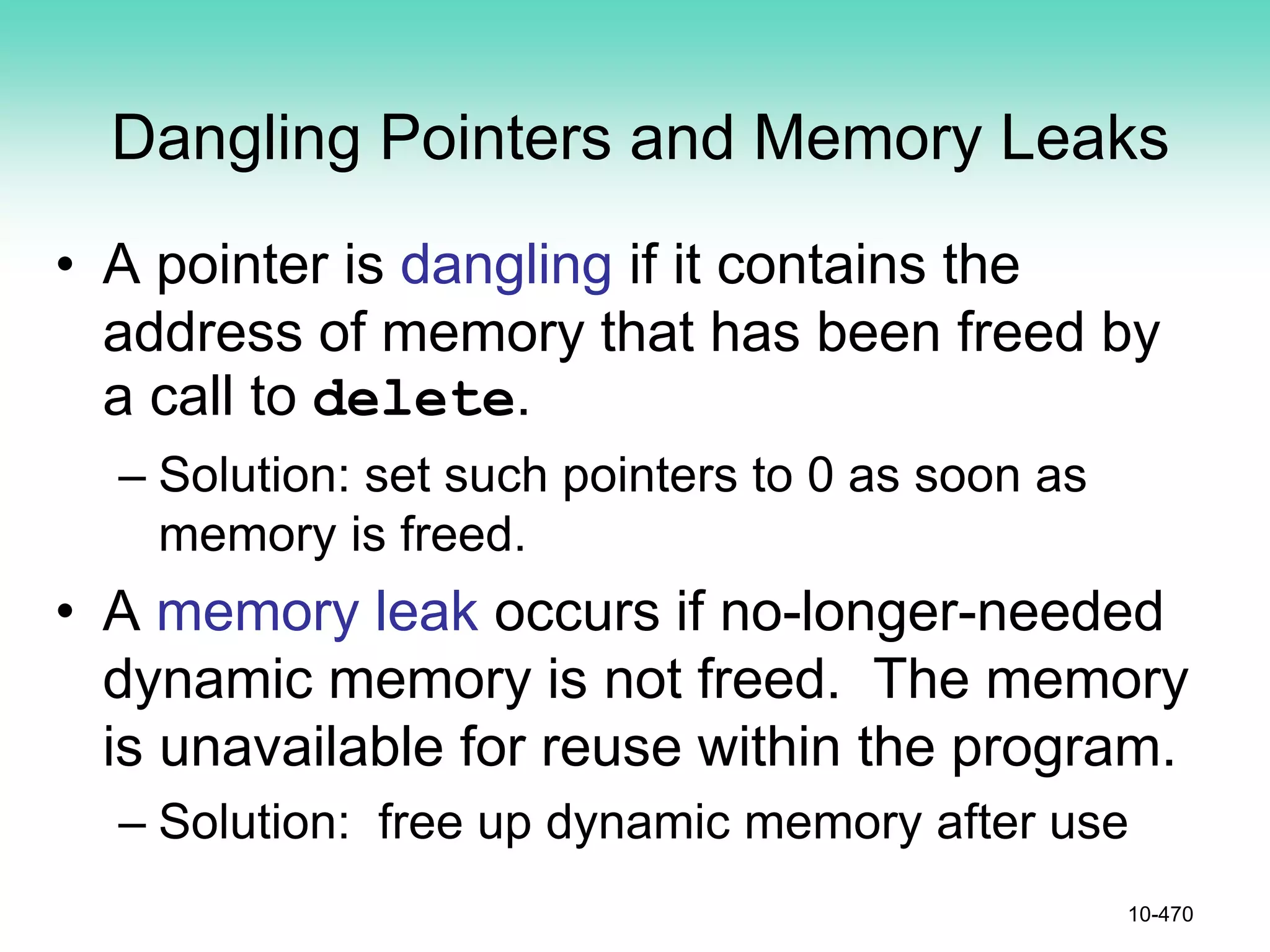 Dangling Pointers and Memory Leaks

• A pointer is dangling if it contains the address of memory that has been freed by a call to delete.

– Solution: set such pointers to 0 as soon as memory is freed.

• A memory leak occurs if no-longer-needed dynamic memory is not freed. The memory is unavailable for reuse within the program.

– Solution: free up dynamic memory after use

10-470